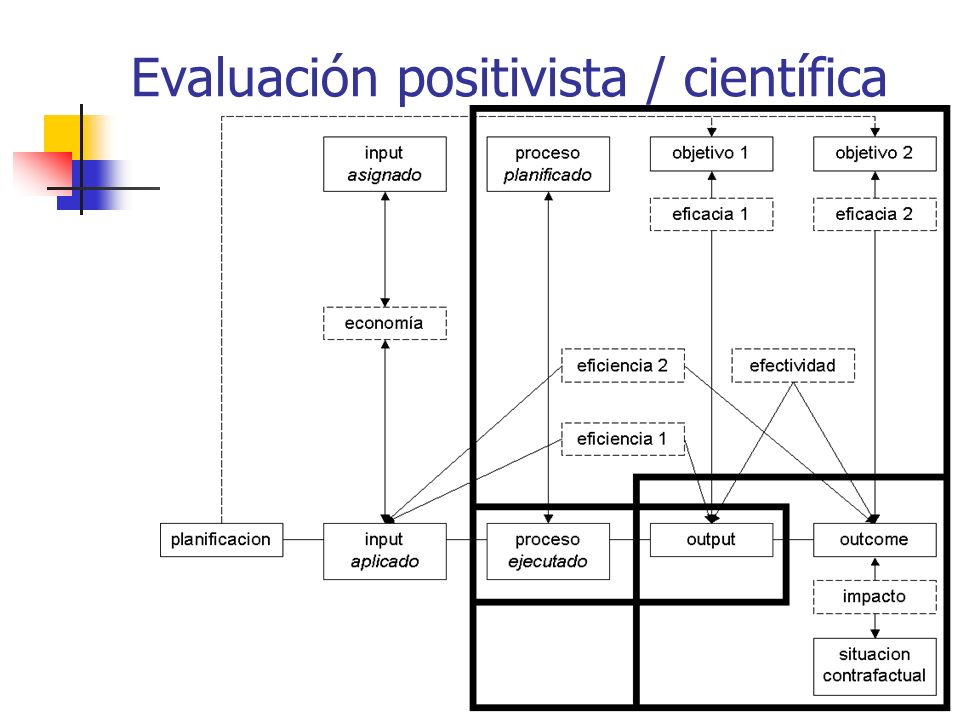 Evaluación positivista / científica

input
asignado

proceso
planificado

objetivo 1

objetivo 2

eficacia 1

eficacia 2

economía

eficiencia 2

efectividad

eficiencia 1

planificacion

input
aplicado

proceso
ejecutado

output

outcome

impacto

situacion
contrafactual